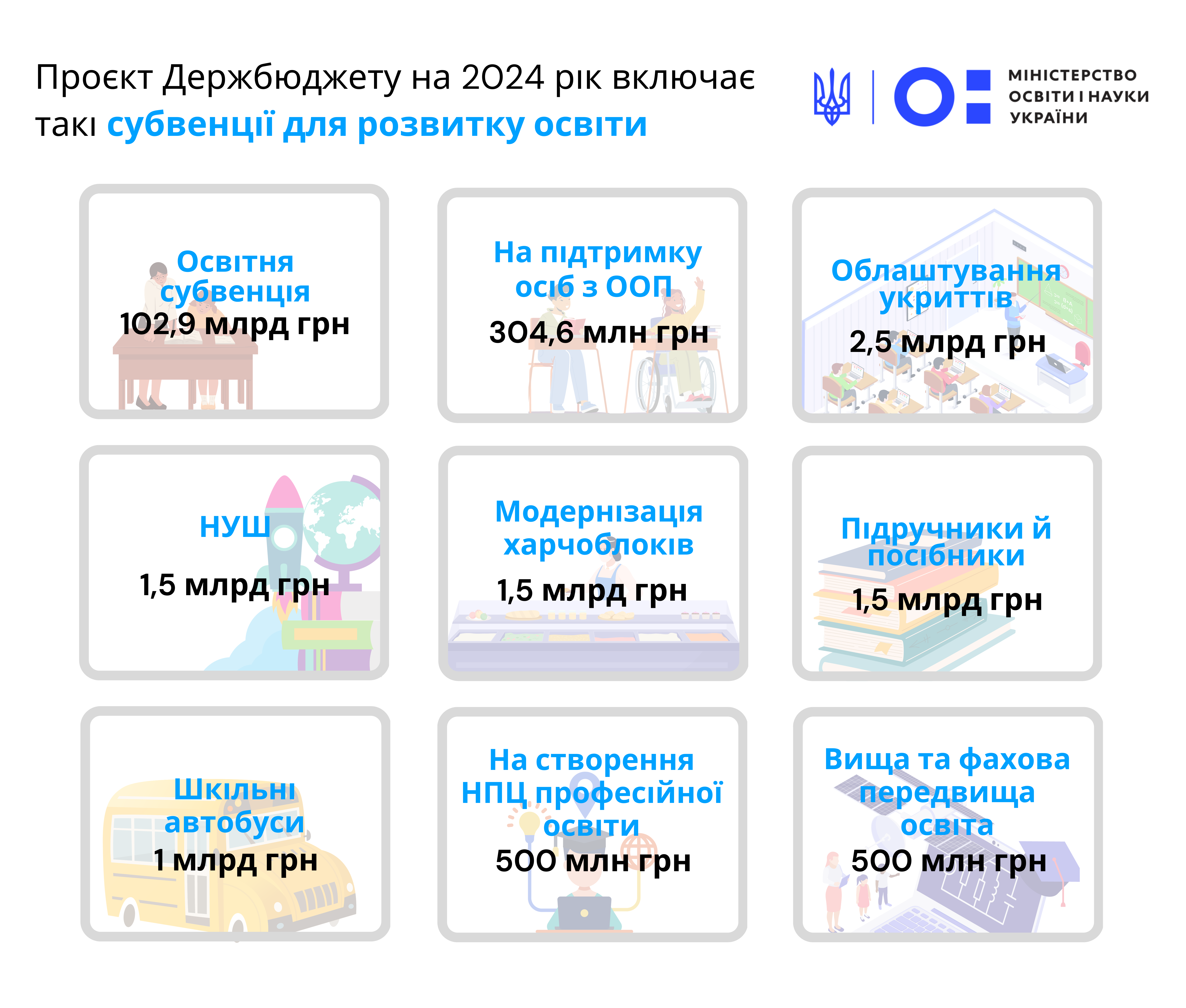 Проєкт Держбюджету на 2024 рік включає такі субвенції для розвитку освіти

МІНІСТЕРСТВО ОСВІТИ І НАУКИ УКРАЇНИ

Освітня субвенція
102,9 млрд грн

На підтримку осіб з ООП
304,6 млн грн

Облаштування укриттів
2,5 млрд грн

НУШ
1,5 млрд грн

Модернізація харчоблоків
1,5 млрд грн

Підручники й посібники
1,5 млрд грн

Шкільні автобуси
1 млрд грн

На створення НПЦ професійної освіти
500 млн грн

Вища та фахова передвища освіта
500 млн грн